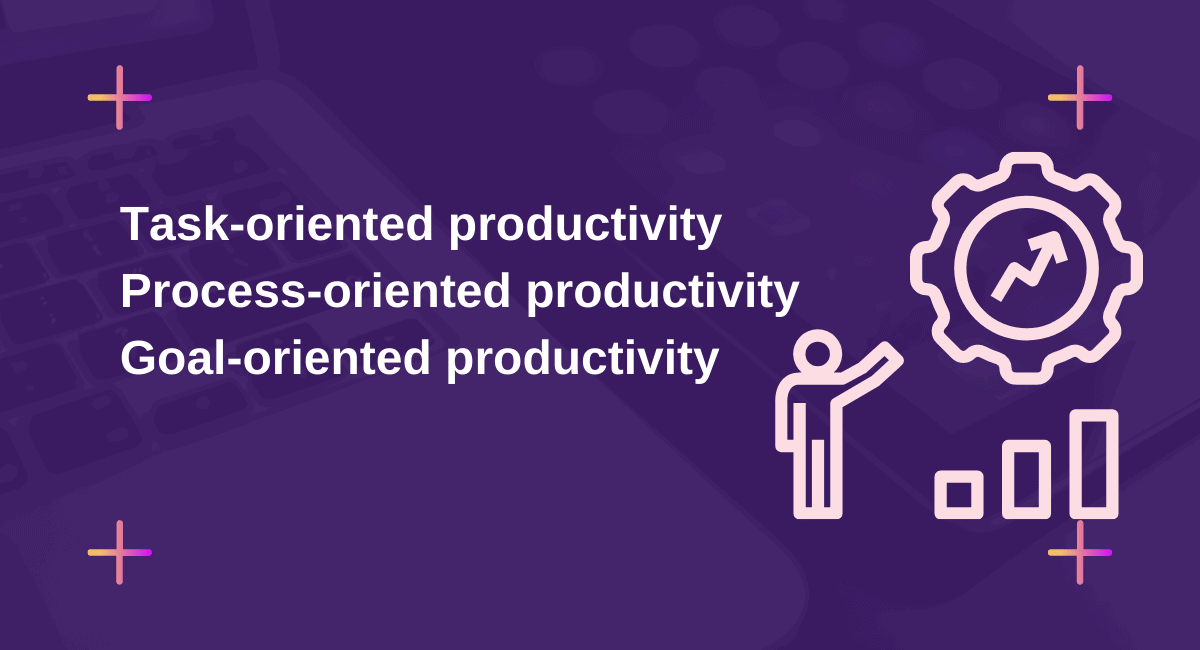 Task-oriented productivity
Process-oriented productivity
Goal-oriented productivity